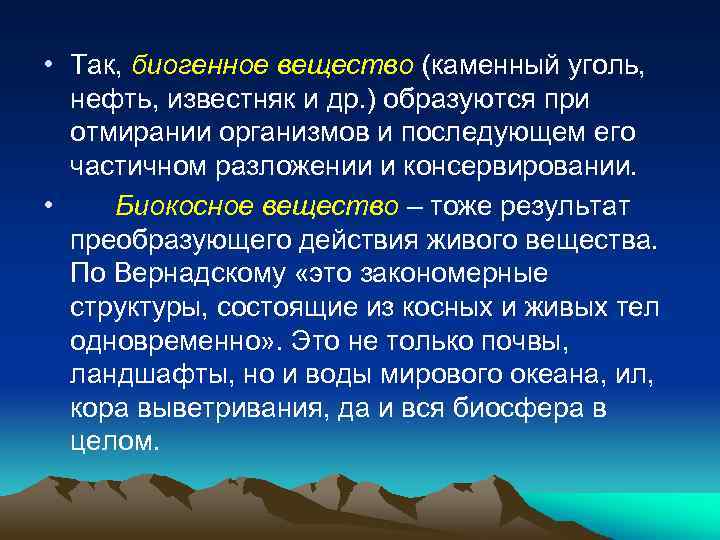 • Так, биогенное вещество (каменный уголь, нефть, известняк и др.) образуются при отмирании организмов и последующем его частичном разложении и консервировании.

• Биокосное вещество – тоже результат преобразующего действия живого вещества. По Вернадскому «это закономерные структуры, состоящие из косных и живых тел одновременно». Это не только почвы, ландшафты, но и воды мирового океана, ил, кора выветривания, да и вся биосфера в целом.